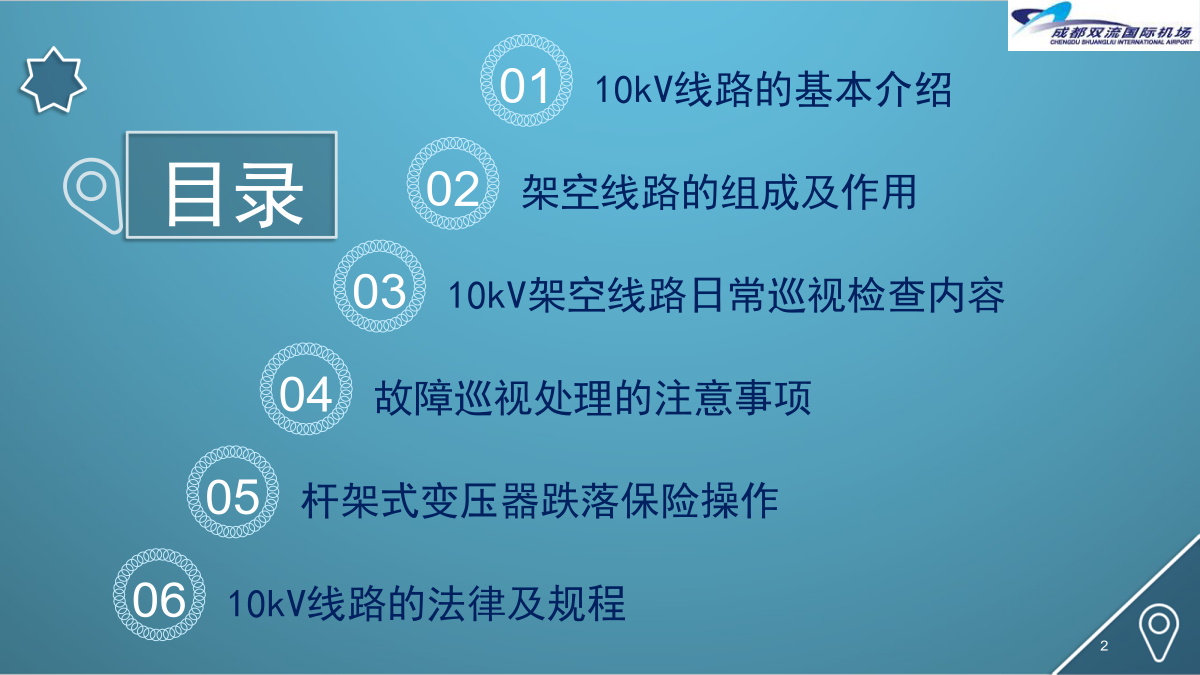 成都双流国际机场
CHENGDU SHUANGLIU INTERNATIONAL AIRPORT

目录

01 10kV线路的基本介绍

02 架空线路的组成及作用

03 10kV架空线路日常巡视检查内容

04 故障巡视处理的注意事项

05 杆架式变压器跌落保险操作

06 10kV线路的法律及规程

2